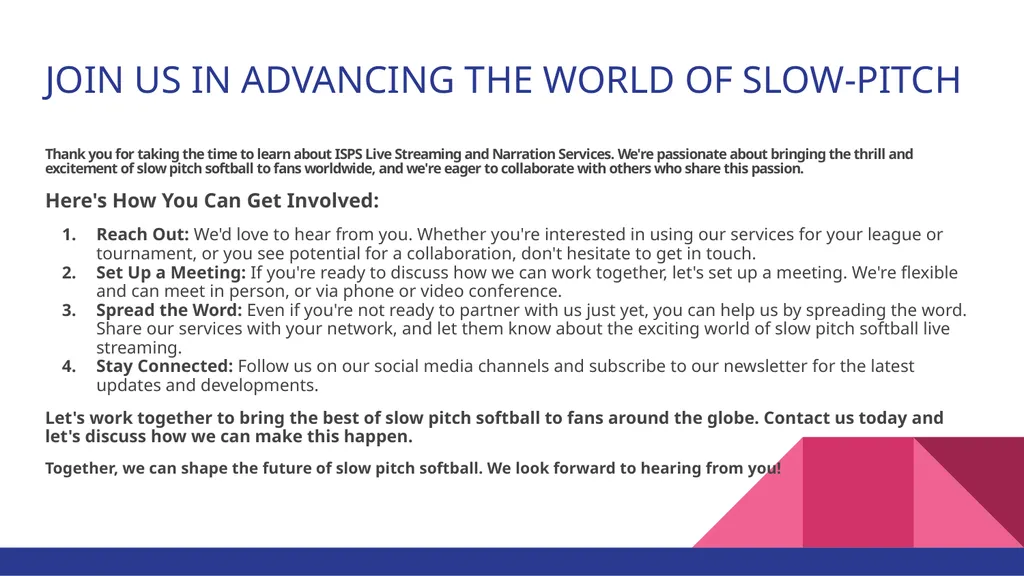 JOIN US IN ADVANCING THE WORLD OF SLOW-PITCH

Thank you for taking the time to learn about ISPS Live Streaming and Narration Services. We're passionate about bringing the thrill and excitement of slow pitch softball to fans worldwide, and we're eager to collaborate with others who share this passion.

Here's How You Can Get Involved:

1. Reach Out: We'd love to hear from you. Whether you're interested in using our services for your league or tournament, or you see potential for a collaboration, don't hesitate to get in touch.
2. Set Up a Meeting: If you're ready to discuss how we can work together, let's set up a meeting. We're flexible and can meet in person, or via phone or video conference.
3. Spread the Word: Even if you're not ready to partner with us just yet, you can help us by spreading the word. Share our services with your network, and let them know about the exciting world of slow pitch softball live streaming.
4. Stay Connected: Follow us on our social media channels and subscribe to our newsletter for the latest updates and developments.

Let's work together to bring the best of slow pitch softball to fans around the globe. Contact us today and let's discuss how we can make this happen.

Together, we can shape the future of slow pitch softball. We look forward to hearing from you!